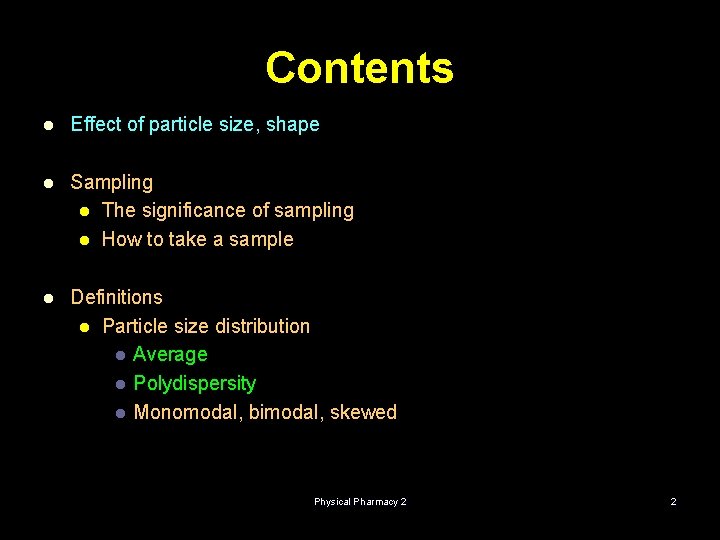 Contents

- Effect of particle size, shape

- Sampling
  - The significance of sampling
  - How to take a sample

- Definitions
  - Particle size distribution
    - Average
    - Polydispersity
    - Monomodal, bimodal, skewed

Physical Pharmacy 2

2